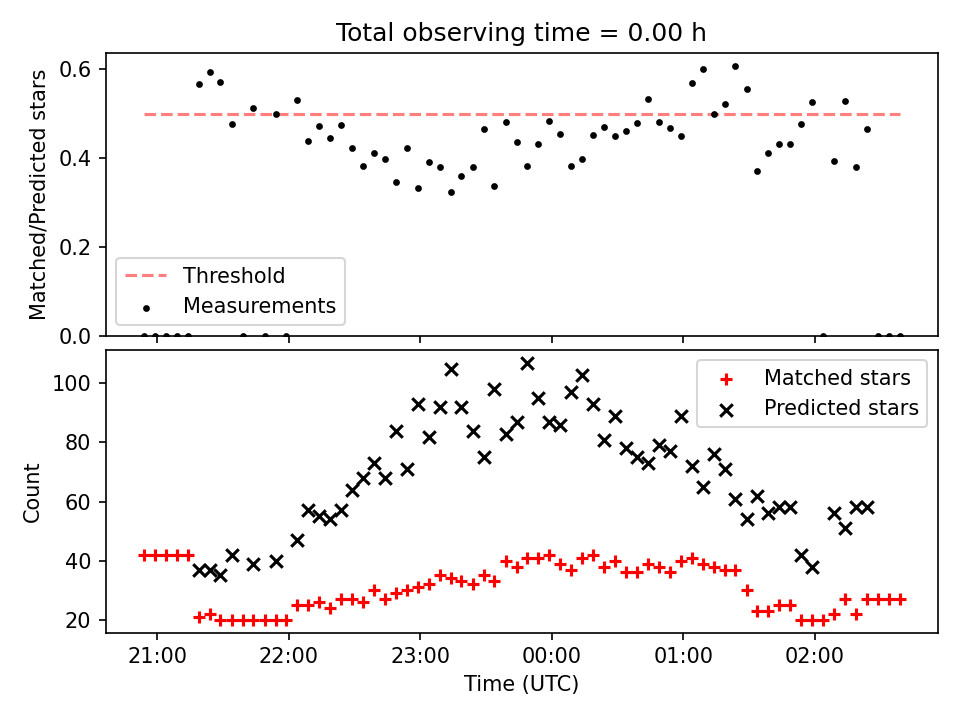 Total observing time = 0.00 h

Matched/Predicted stars

0.6
0.4
0.2
0.0

Threshold
Measurements

Count

100
80
60
40
20

Matched stars
Predicted stars

21:00
22:00
23:00
00:00
01:00
02:00

Time (UTC)